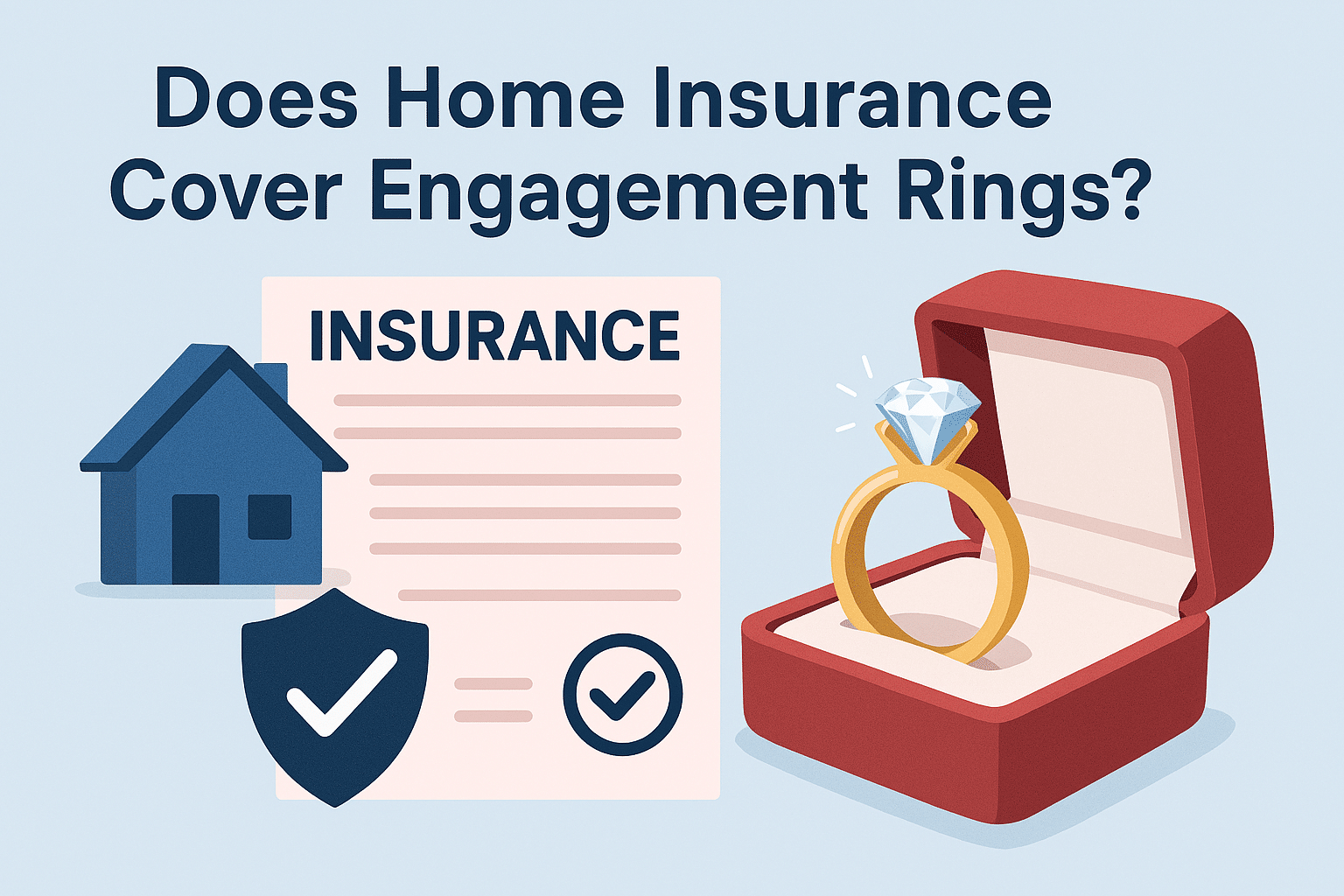 Does Home Insurance Cover Engagement Rings?

INSURANCE